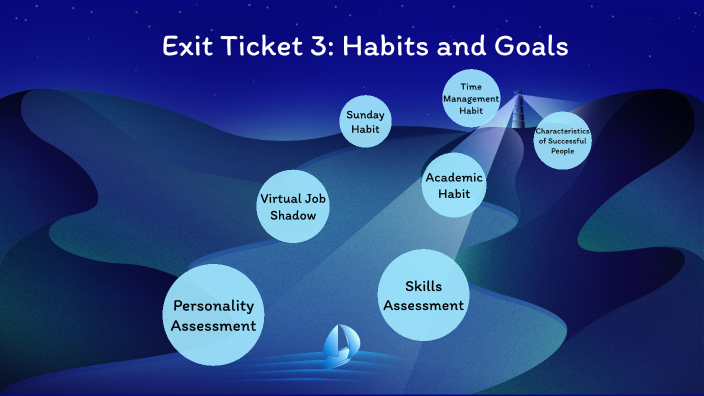 Exit Ticket 3: Habits and Goals

Time Management Habit

Sunday Habit

Characteristics of Successful People

Academic Habit

Virtual Job Shadow

Skills Assessment

Personality Assessment